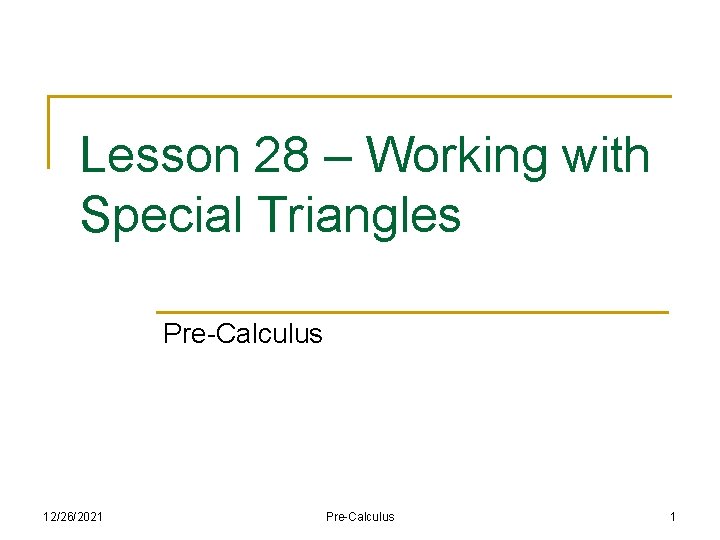 Lesson 28 – Working with Special Triangles

Pre-Calculus

12/26/2021 Pre-Calculus 1